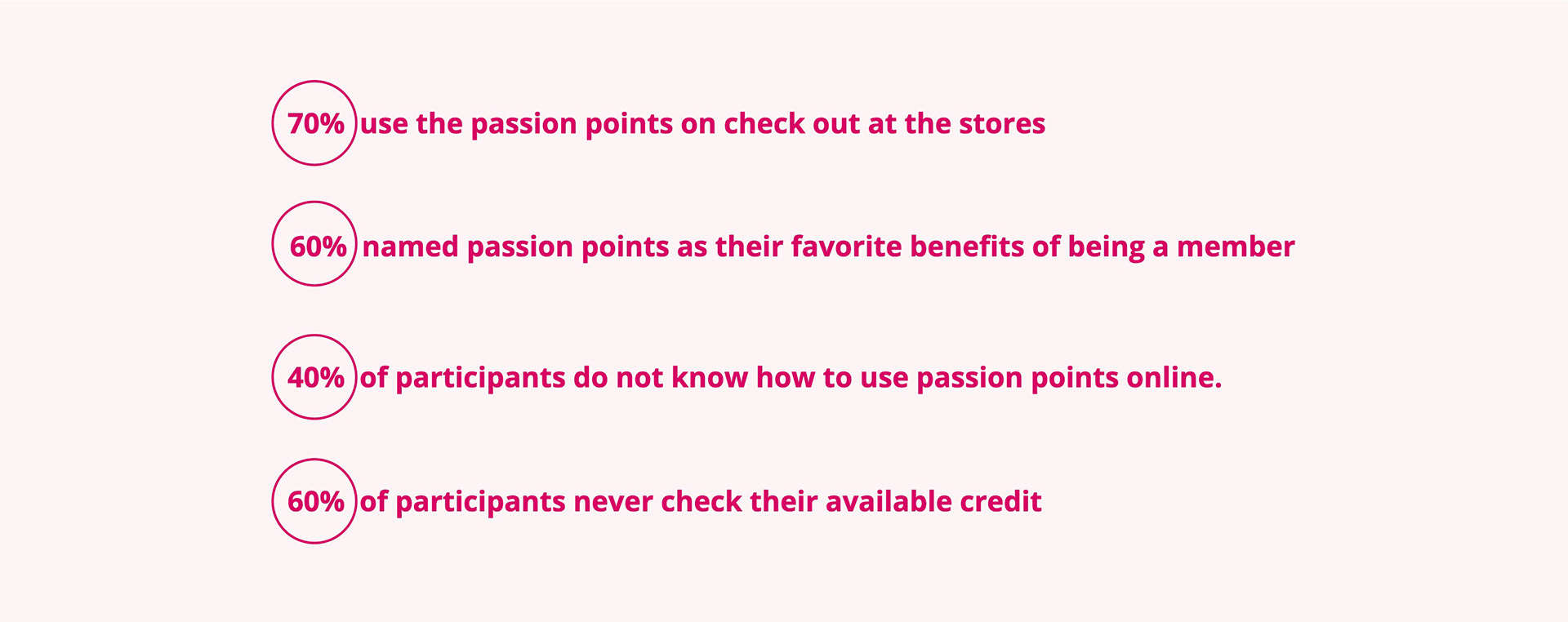 70% use the passion points on check out at the stores

60% named passion points as their favorite benefits of being a member

40% of participants do not know how to use passion points online.

60% of participants never check their available credit